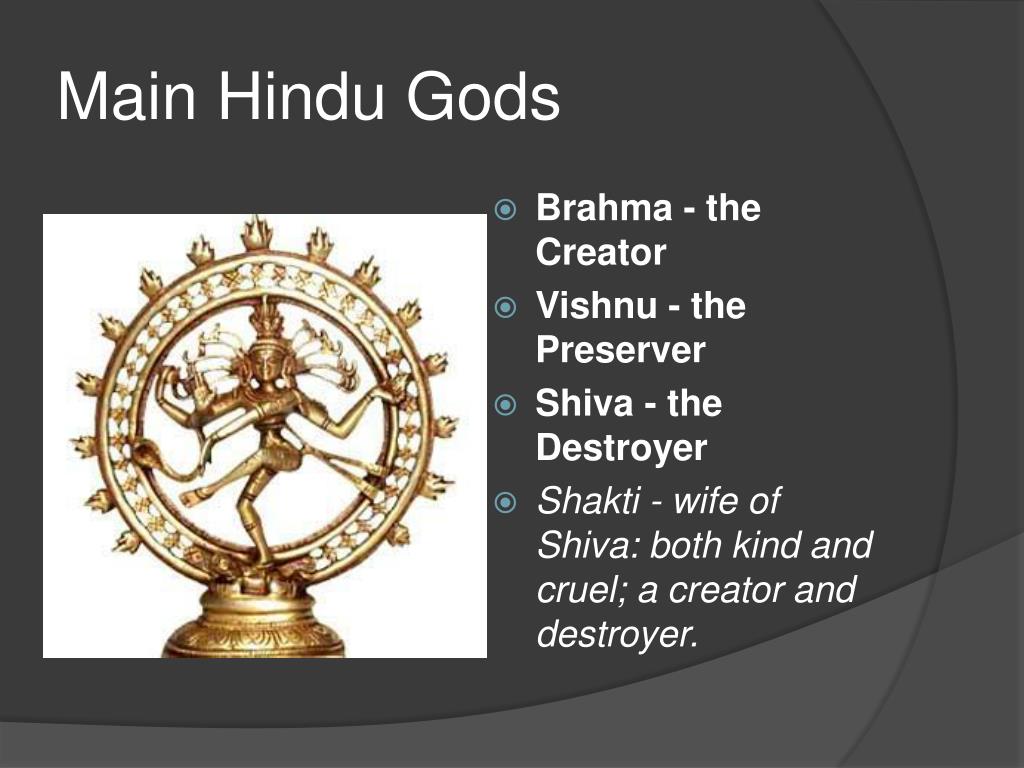 Main Hindu Gods

- Brahma - the Creator
- Vishnu - the Preserver
- Shiva - the Destroyer
- Shakti - wife of Shiva: both kind and cruel; a creator and destroyer.